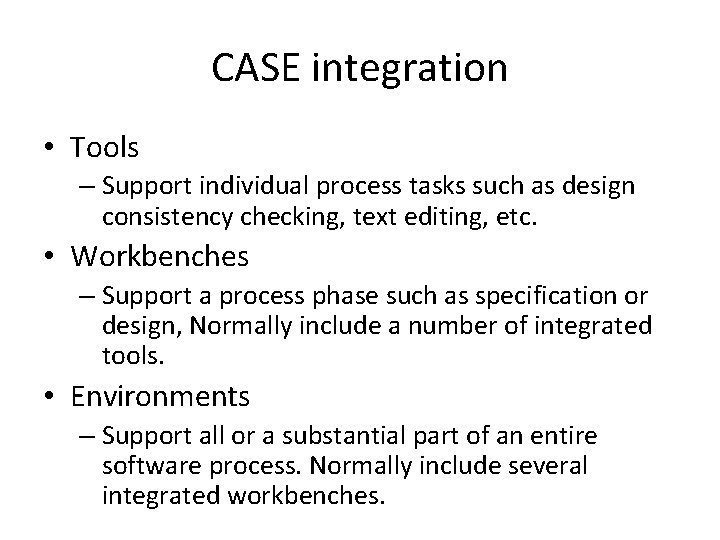 CASE integration

• Tools

– Support individual process tasks such as design consistency checking, text editing, etc.

• Workbenches

– Support a process phase such as specification or design, Normally include a number of integrated tools.

• Environments

– Support all or a substantial part of an entire software process. Normally include several integrated workbenches.